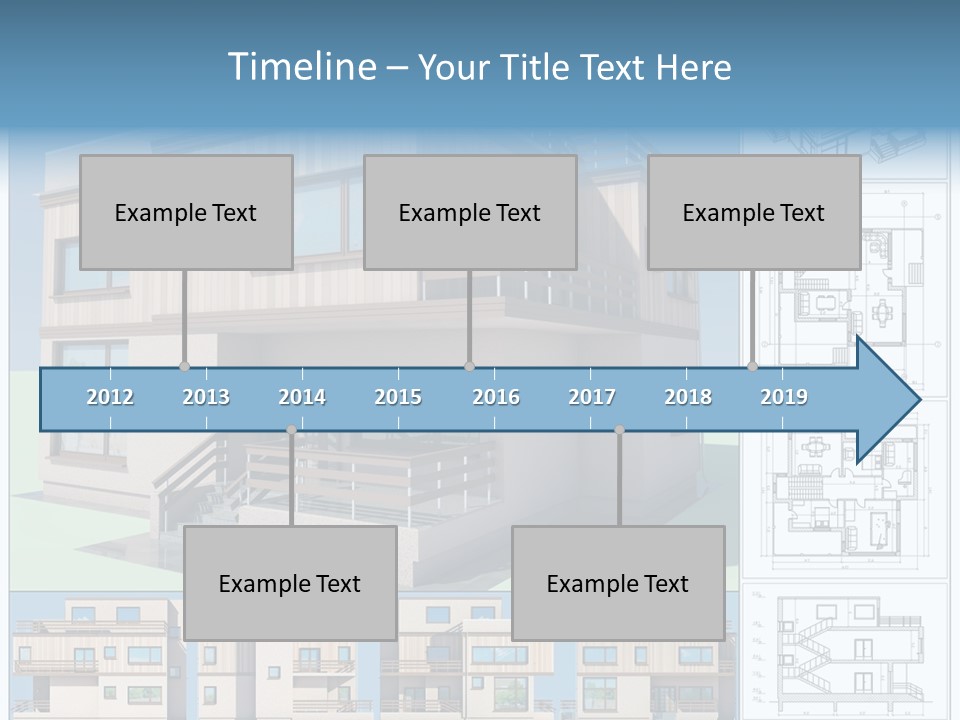 Timeline – Your Title Text Here

Example Text

Example Text

Example Text

2012 2013 2014 2015 2016 2017 2018 2019

Example Text

Example Text